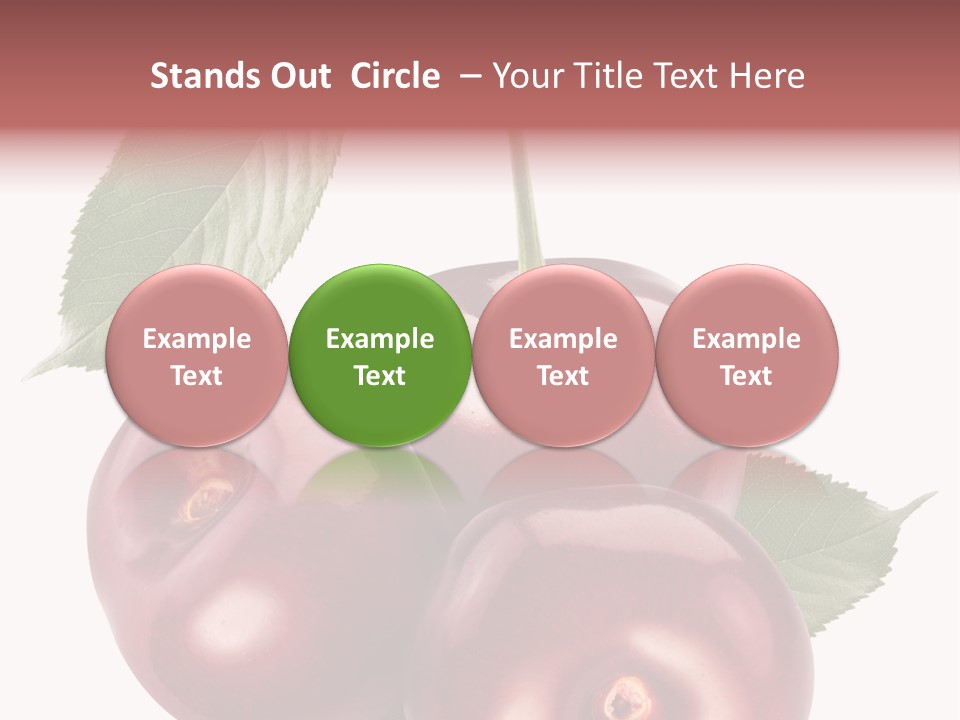 Stands Out Circle – Your Title Text Here

Example Text

Example Text

Example Text

Example Text